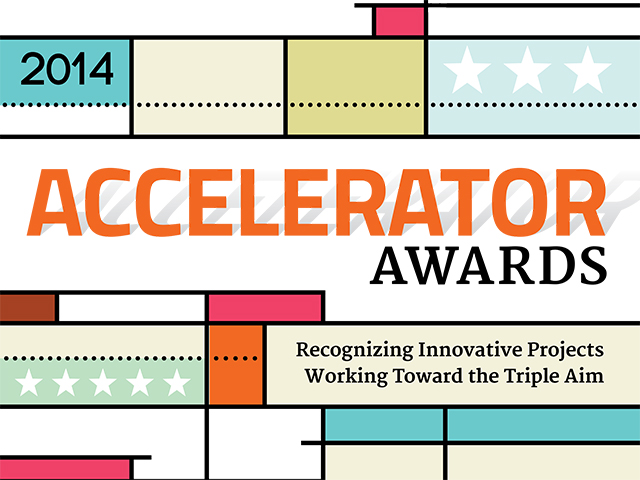 2014

ACCELERATOR
AWARDS

Recognizing Innovative Projects Working Toward the Triple Aim